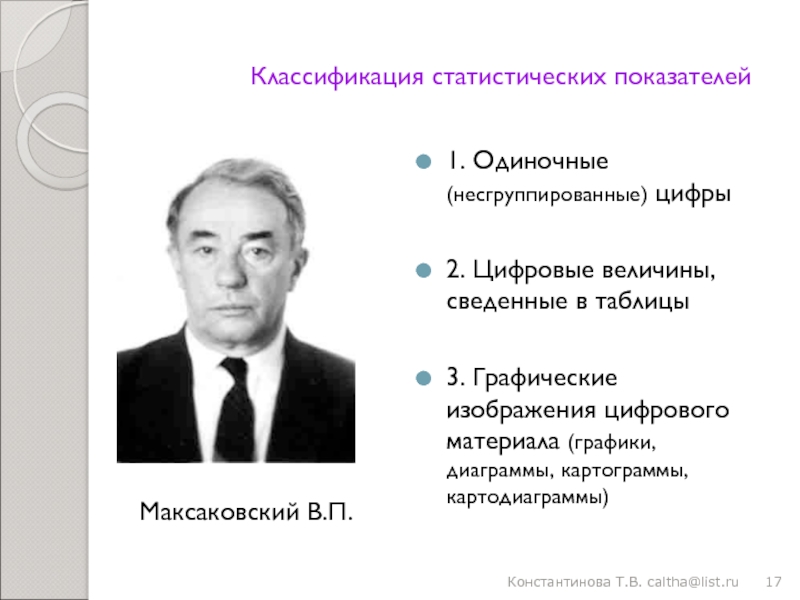 Классификация статистических показателей

1. Одиночные (несгруппированные) цифры

2. Цифровые величины, сведенные в таблицы

3. Графические изображения цифрового материала (графики, диаграммы, картограммы, картодиаграммы)

Максаковский В.П.

Константинова Т.В. caltha@list.ru 17